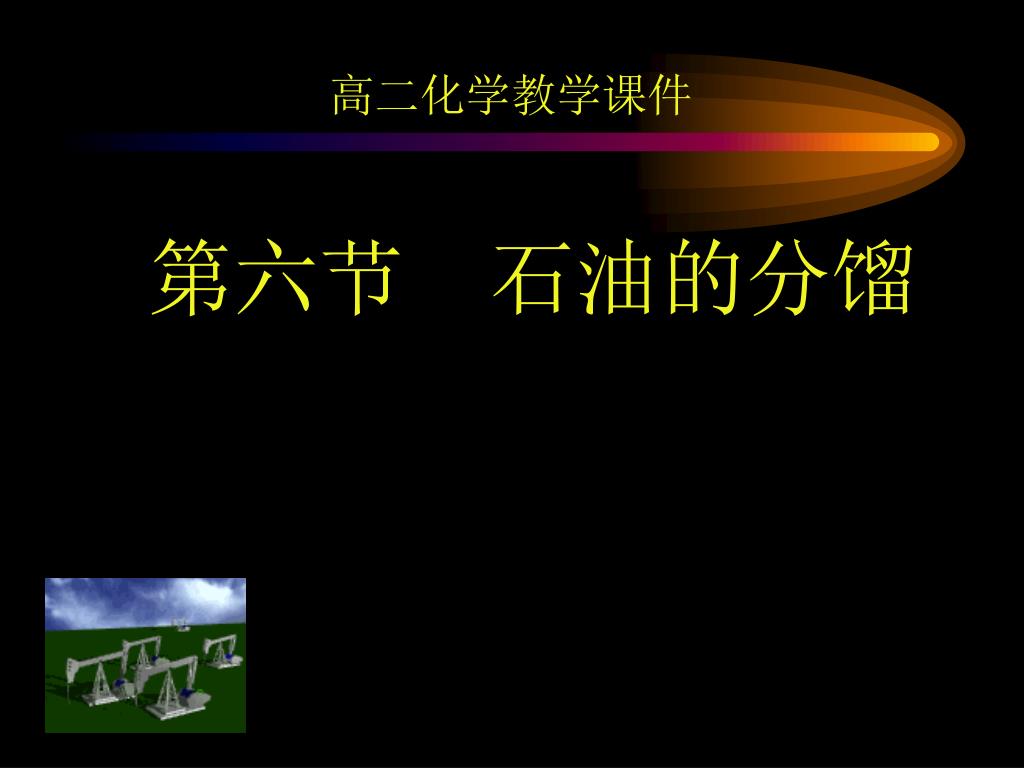 高二化学教学课件

第六节　石油的分馏